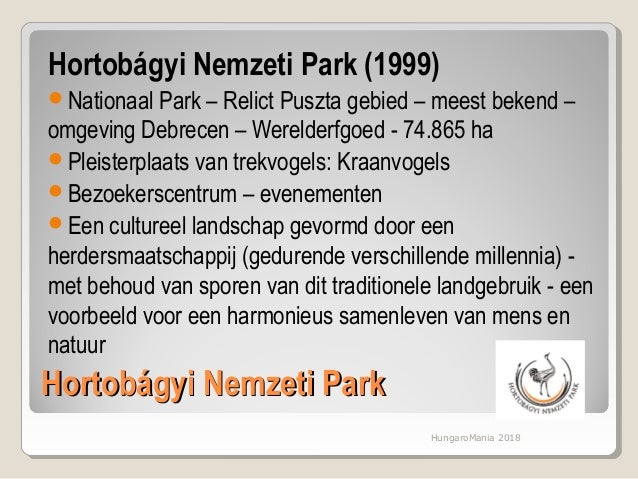 Hortobágyi Nemzeti Park (1999)

Nationaal Park – Relict Puszta gebied – meest bekend – omgeving Debrecen – Werelderfgoed - 74.865 ha

Pleisterplaats van trekvogels: Kraanvogels

Bezoekerscentrum – evenementen

Een cultureel landschap gevormd door een herdersmaatschappij (gedurende verschillende millennia) - met behoud van sporen van dit traditionele landgebruik - een voorbeeld voor een harmonieus samenleven van mens en natuur

Hortobágyi Nemzeti Park

HORTOBÁGYI NEMZETI PARK

HungaroMania 2018